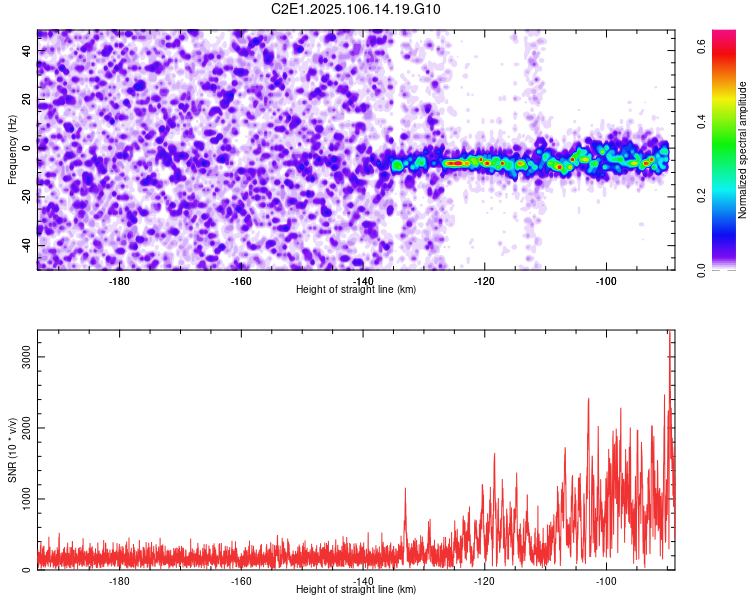 C2E1.2025.106.14.19.G10

Frequency (Hz)

40
20
0
-20
-40

-180
-160
-140
-120
-100

Height of straight line (km)

Normalized spectral amplitude

0.0
0.2
0.4
0.6

SNR (10 * v/v)

3000
2000
1000
0

-180
-160
-140
-120
-100

Height of straight line (km)